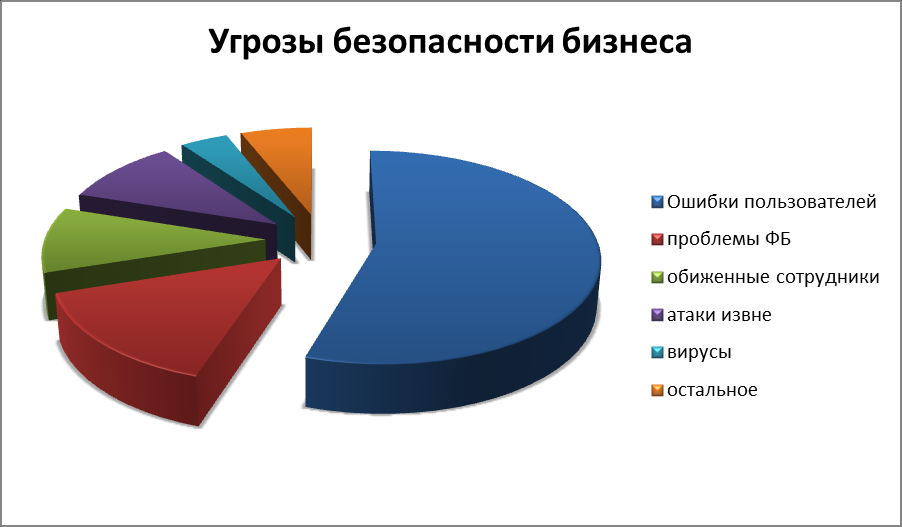 Угрозы безопасности бизнеса

Ошибки пользователей
проблемы ФБ
обиженные сотрудники
атаки извне
вирусы
остальное